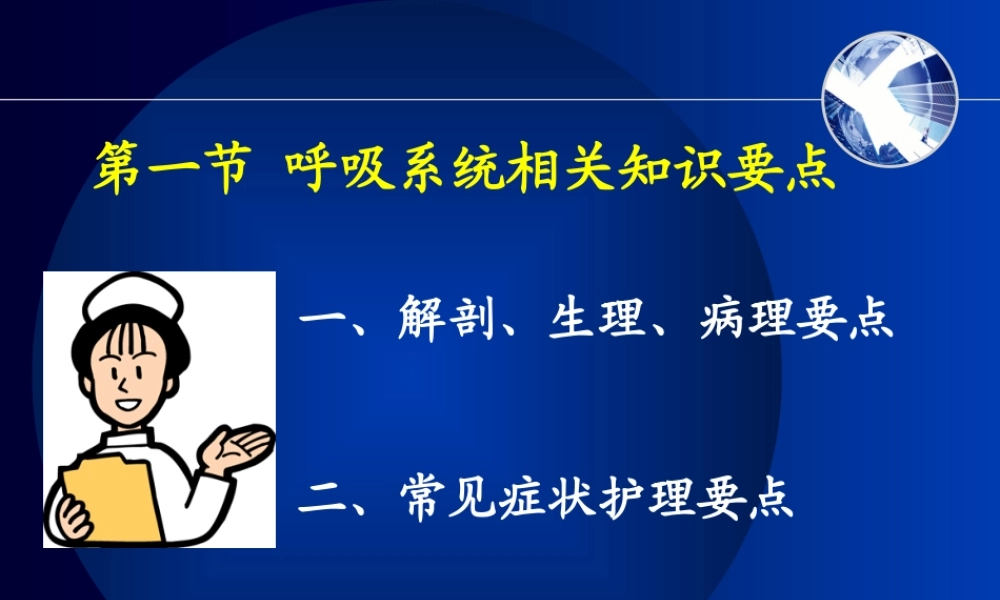 第一节 呼吸系统相关知识要点

一、解剖、生理、病理要点

二、常见症状护理要点